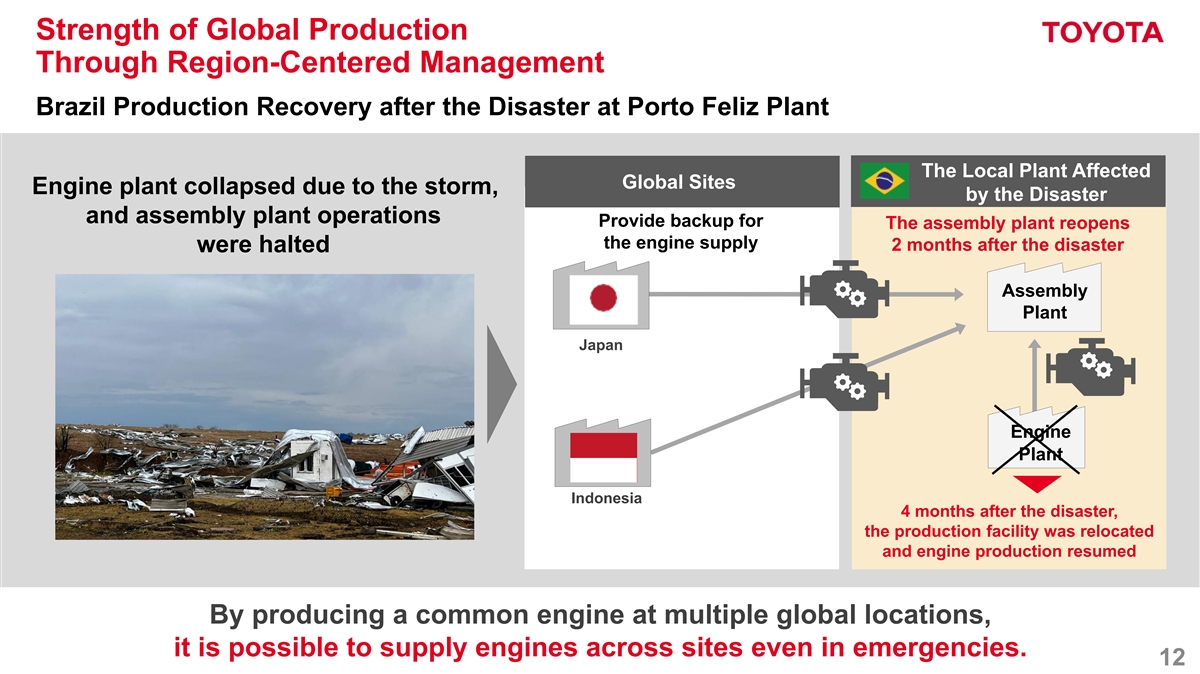 Strength of Global Production Through Region-Centered Management

TOYOTA

Brazil Production Recovery after the Disaster at Porto Feliz Plant

Engine plant collapsed due to the storm, and assembly plant operations were halted

Global Sites

Provide backup for the engine supply

Japan

Indonesia

The Local Plant Affected by the Disaster

The assembly plant reopens 2 months after the disaster

Assembly Plant

Engine Plant

4 months after the disaster, the production facility was relocated and engine production resumed

By producing a common engine at multiple global locations, it is possible to supply engines across sites even in emergencies.

12